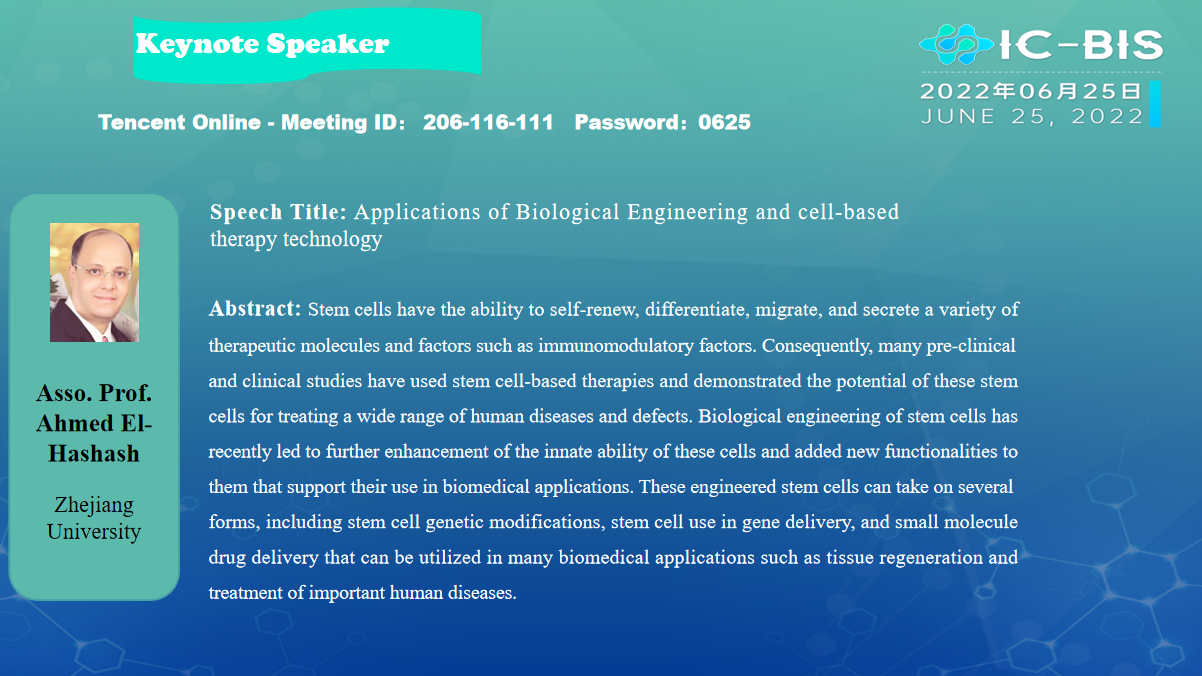 Keynote Speaker

IC-BIS
2022年06月25日
JUNE 25, 2022

Tencent Online - Meeting ID: 206-116-111 Password: 0625

Asso. Prof. Ahmed El-Hashash

Zhejiang University

Speech Title: Applications of Biological Engineering and cell-based therapy technology

Abstract: Stem cells have the ability to self-renew, differentiate, migrate, and secrete a variety of therapeutic molecules and factors such as immunomodulatory factors. Consequently, many pre-clinical and clinical studies have used stem cell-based therapies and demonstrated the potential of these stem cells for treating a wide range of human diseases and defects. Biological engineering of stem cells has recently led to further enhancement of the innate ability of these cells and added new functionalities to them that support their use in biomedical applications. These engineered stem cells can take on several forms, including stem cell genetic modifications, stem cell use in gene delivery, and small molecule drug delivery that can be utilized in many biomedical applications such as tissue regeneration and treatment of important human diseases.